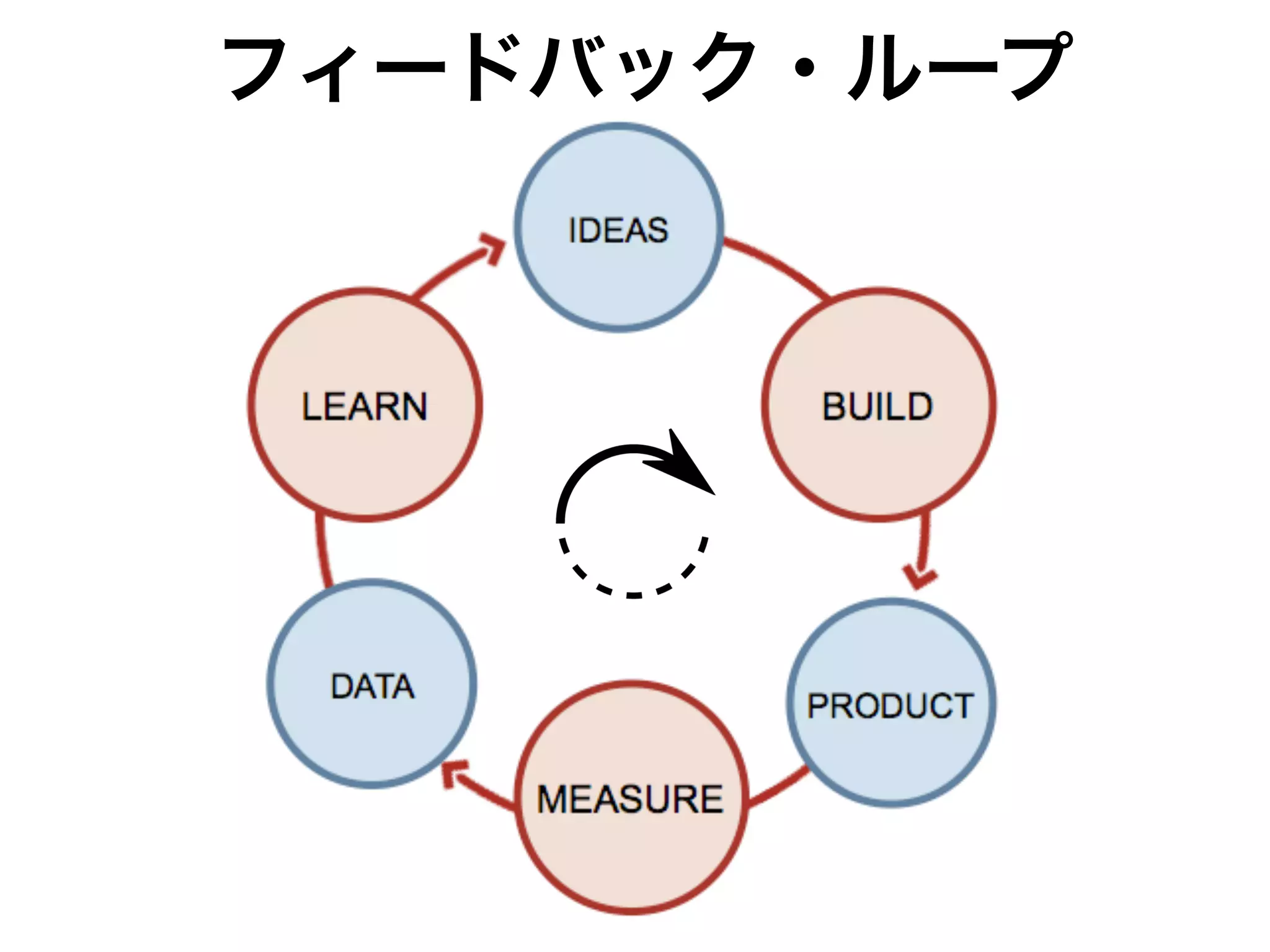 フィードバック・ループ

IDEAS

BUILD

PRODUCT

MEASURE

DATA

LEARN